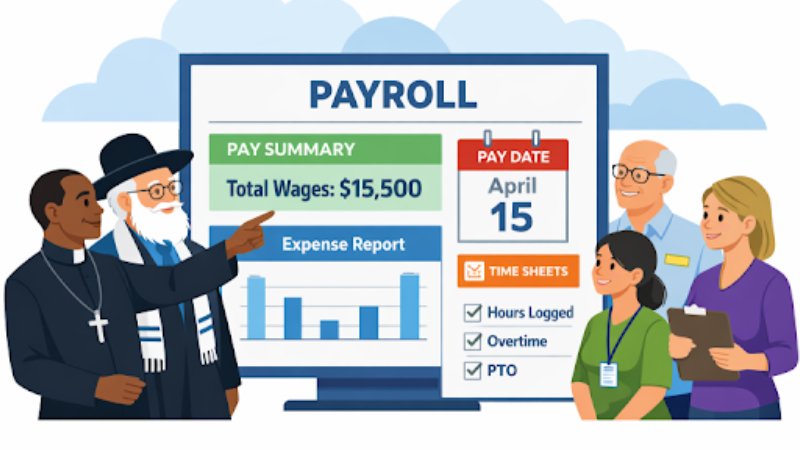 PAYROLL

PAY SUMMARY

Total Wages: $15,500

Expense Report

PAY DATE

April

15

TIME SHEETS

Hours Logged

Overtime

PTO